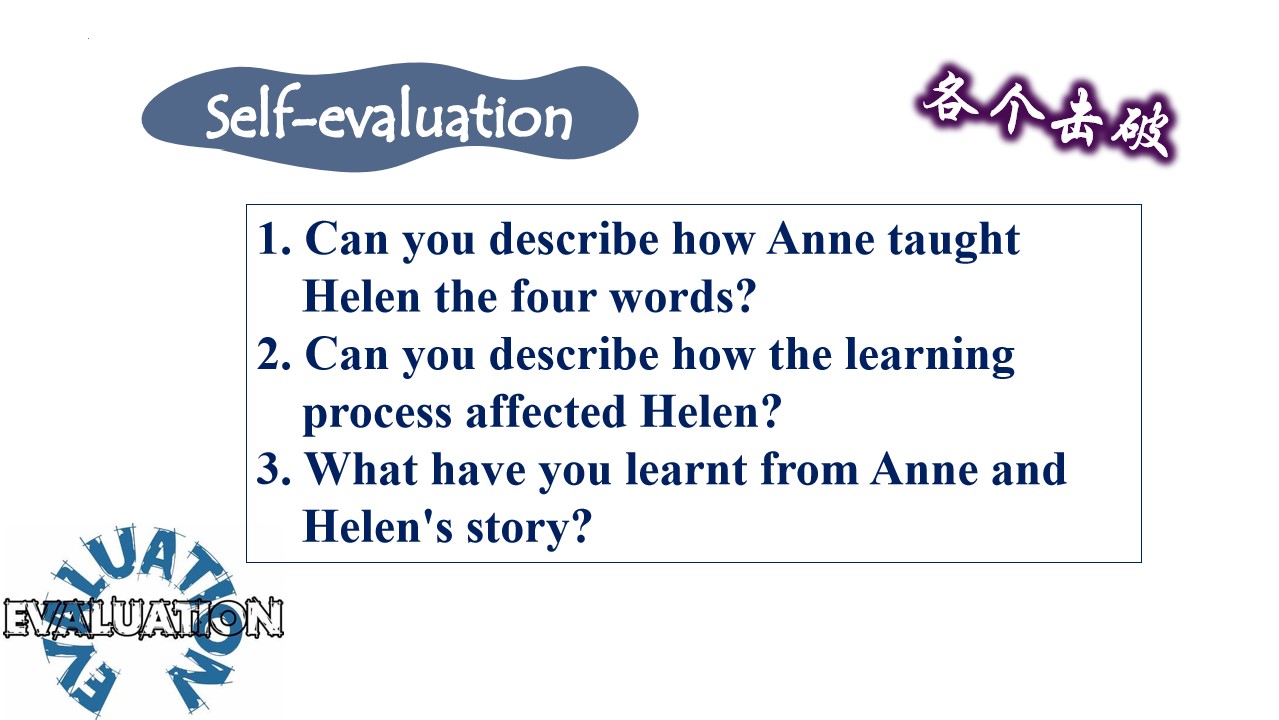 Self-evaluation

各个击破

1. Can you describe how Anne taught Helen the four words?
2. Can you describe how the learning process affected Helen?
3. What have you learnt from Anne and Helen's story?

EVALUATION

EVALUATION